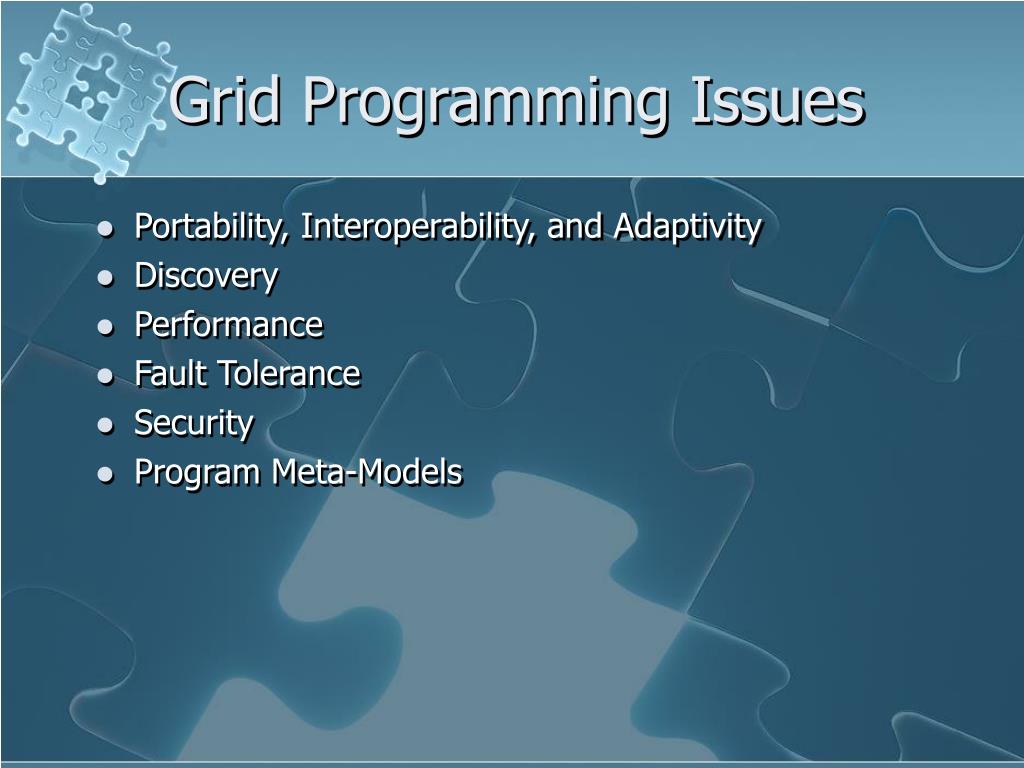 Grid Programming Issues

- Portability, Interoperability, and Adaptivity
- Discovery
- Performance
- Fault Tolerance
- Security
- Program Meta-Models